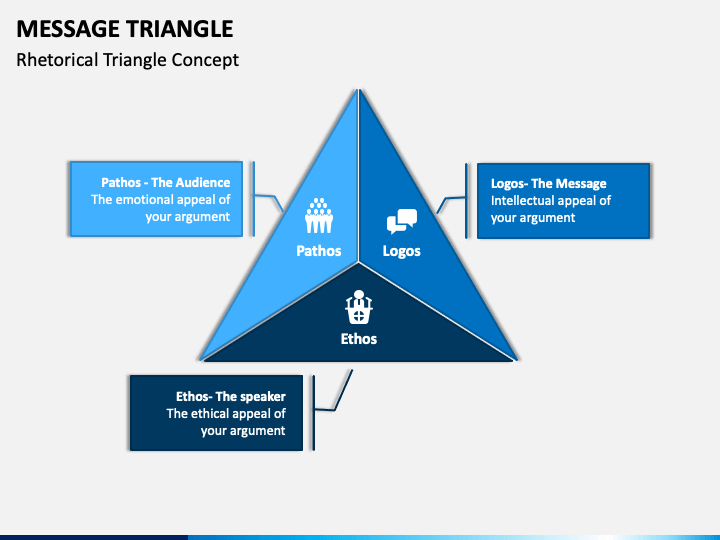 MESSAGE TRIANGLE
Rhetorical Triangle Concept

Pathos - The Audience
The emotional appeal of your argument

Pathos

Logos

Logos- The Message
Intellectual appeal of your argument

Ethos

Ethos- The speaker
The ethical appeal of your argument